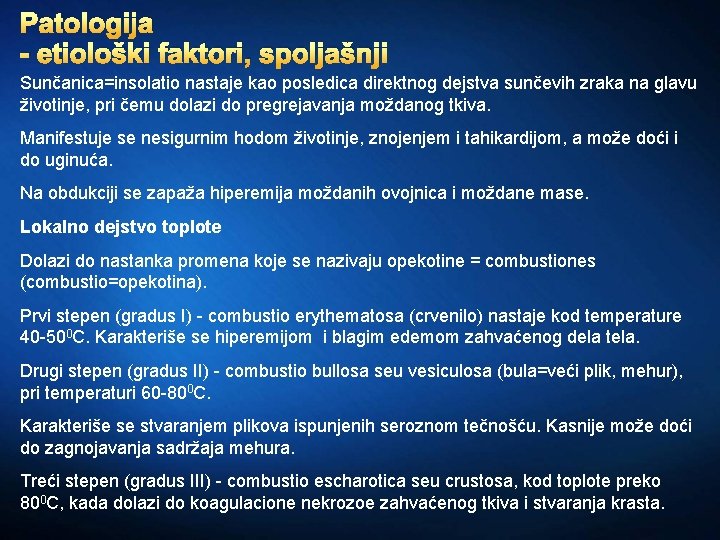 Patologija
- etiološki faktori, spoljašnji

Sunčanica=insolatio nastaje kao posledica direktnog dejstva sunčevih zraka na glavu životinje, pri čemu dolazi do pregrejavanja moždanog tkiva.

Manifestuje se nesigurnim hodom životinje, znojenjem i tahikardijom, a može doći i do uginuća.

Na obdukciji se zapaža hiperemija moždanih ovojnica i moždane mase.

Lokalno dejstvo toplote

Dolazi do nastanka promena koje se nazivaju opekotine = combustiones (combustio=opekotina).

Prvi stepen (gradus I) - combustio erythematosa (crvenilo) nastaje kod temperature 40-50$^0$C. Karakteriše se hiperemijom i blagim edemom zahvaćenog dela tela.

Drugi stepen (gradus II) - combustio bullosa seu vesiculosa (bula=veći plik, mehur), pri temperaturi 60-80$^0$C.

Karakteriše se stvaranjem plikova ispunjenih seroznom tečnošću. Kasnije može doći do zagnojavanja sadržaja mehura.

Treći stepen (gradus III) - combustio escharotica seu crustosa, kod toplote preko 80$^0$C, kada dolazi do koagulacione nekrozoe zahvaćenog tkiva i stvaranja krasta.